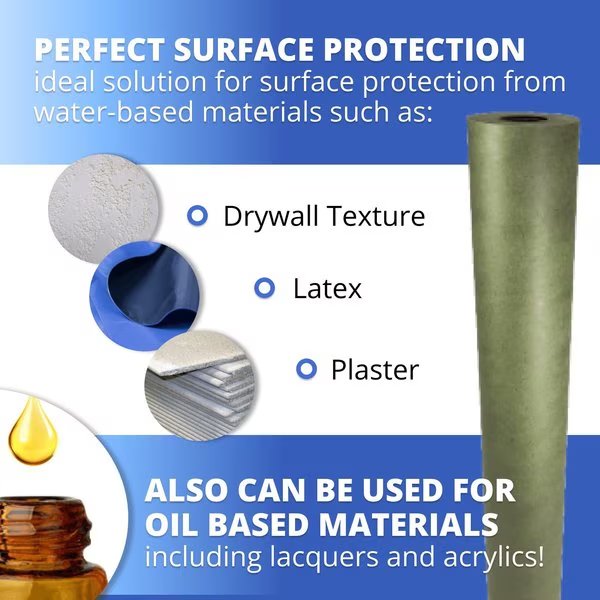 PERFECT SURFACE PROTECTION
ideal solution for surface protection from water-based materials such as:

Drywall Texture

Latex

Plaster

ALSO CAN BE USED FOR OIL BASED MATERIALS
including lacquers and acrylics!